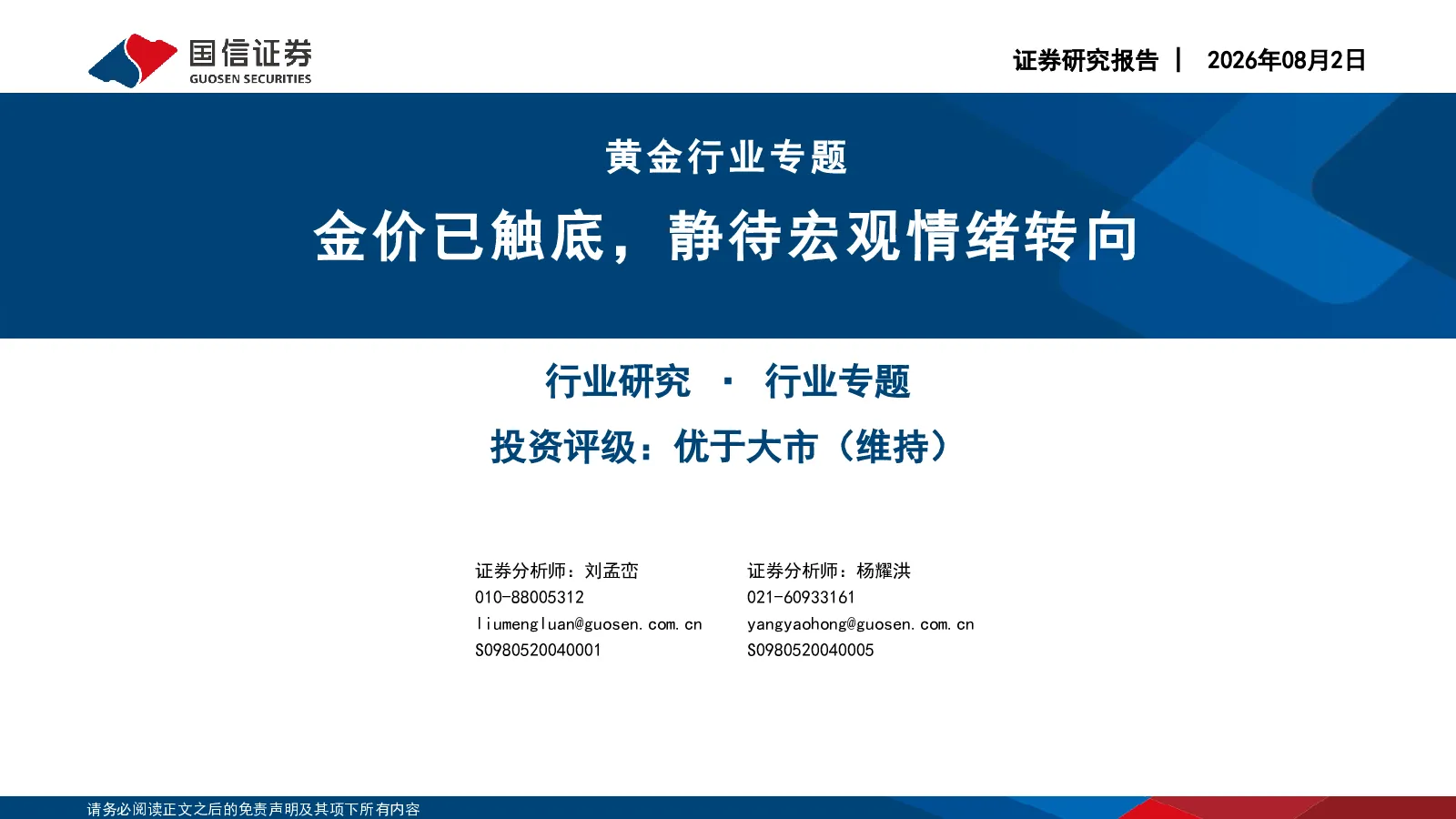 国信证券
GUOSEN SECURITIES

证券研究报告 | 2026年08月2日

黄金行业专题

金价已触底，静待宏观情绪转向

行业研究 · 行业专题

投资评级：优于大市（维持）

证券分析师：刘孟峦
010-88005312
liumengluan@guosen.com.cn
S0980520040001

证券分析师：杨耀洪
021-60933161
yangyaohong@guosen.com.cn
S0980520040005

请务必阅读正文之后的免责声明及其项下所有内容